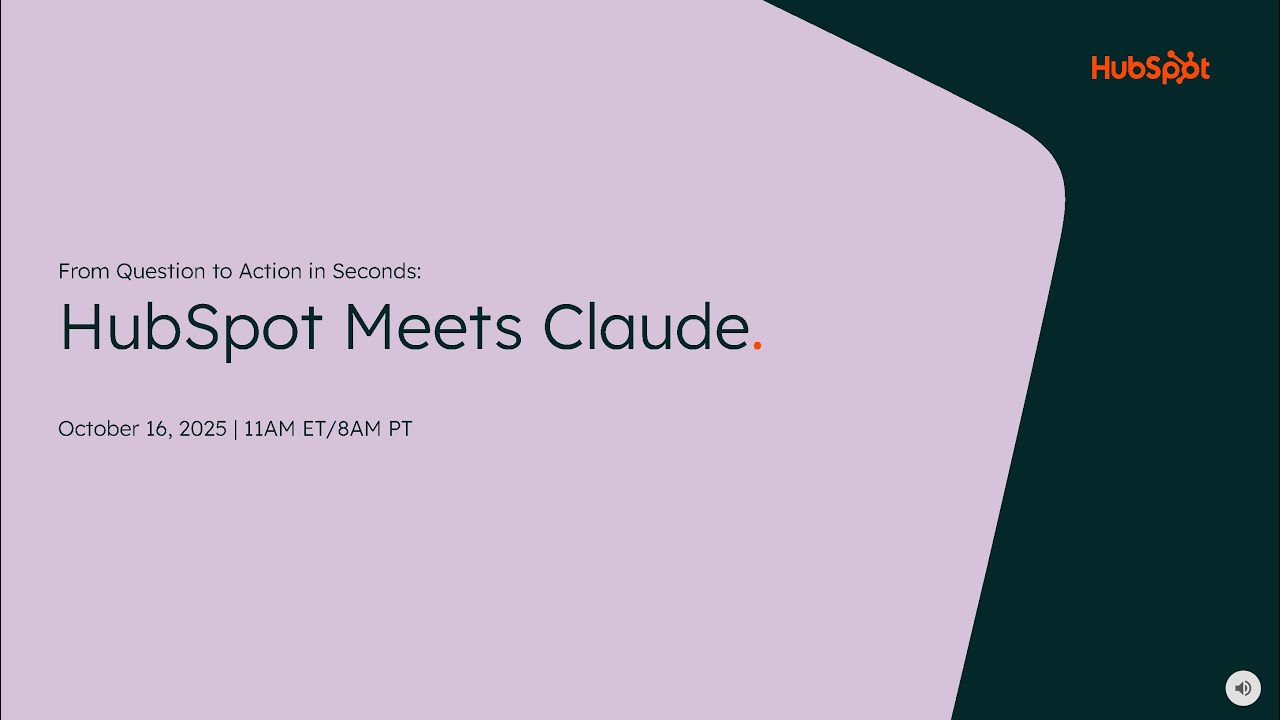 HubSpot

From Question to Action in Seconds:

HubSpot Meets Claude.

October 16, 2025 | 11AM ET/8AM PT